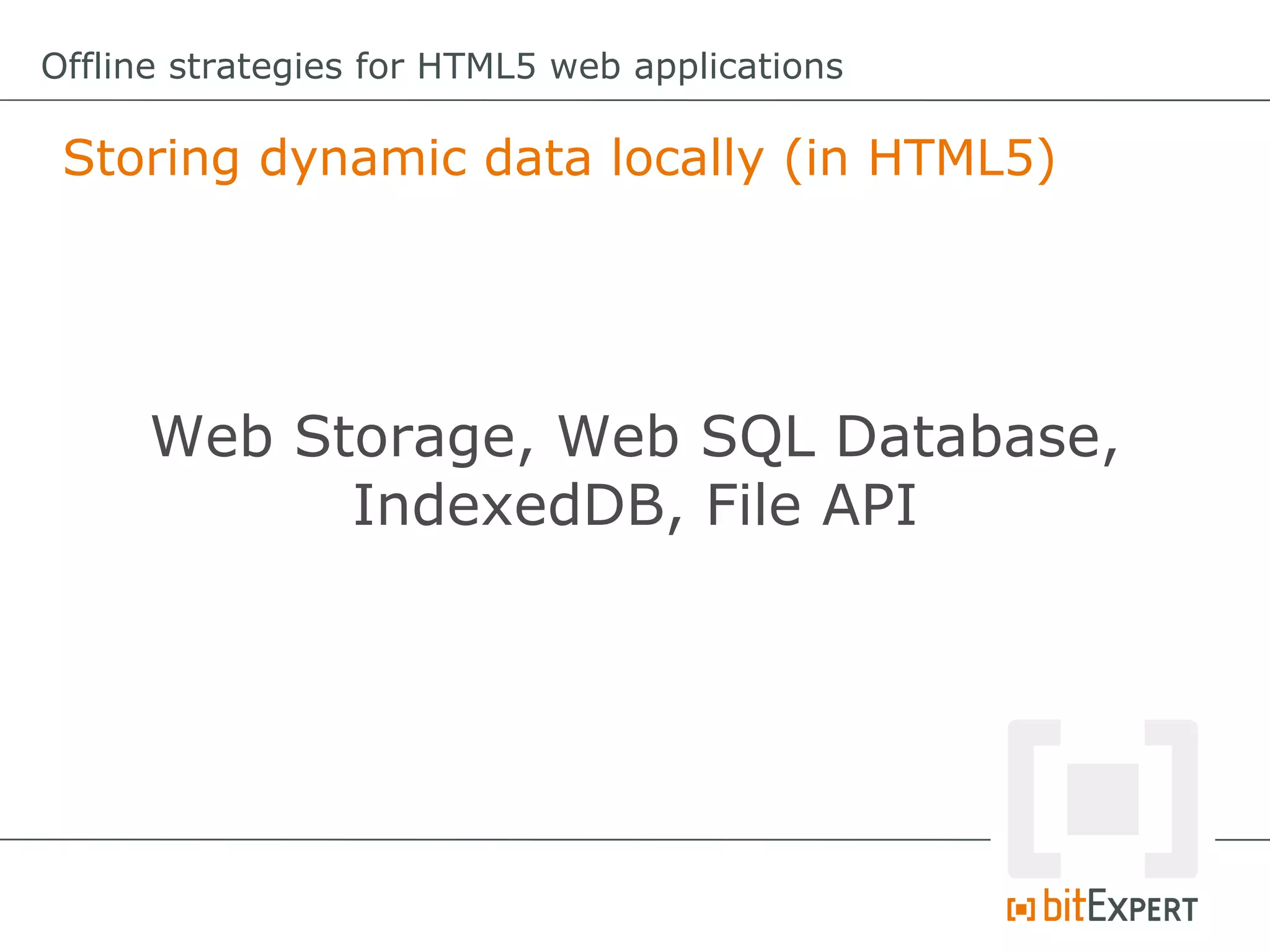 Offline strategies for HTML5 web applications

Storing dynamic data locally (in HTML5)

Web Storage, Web SQL Database, IndexedDB, File API

bitEXPERT